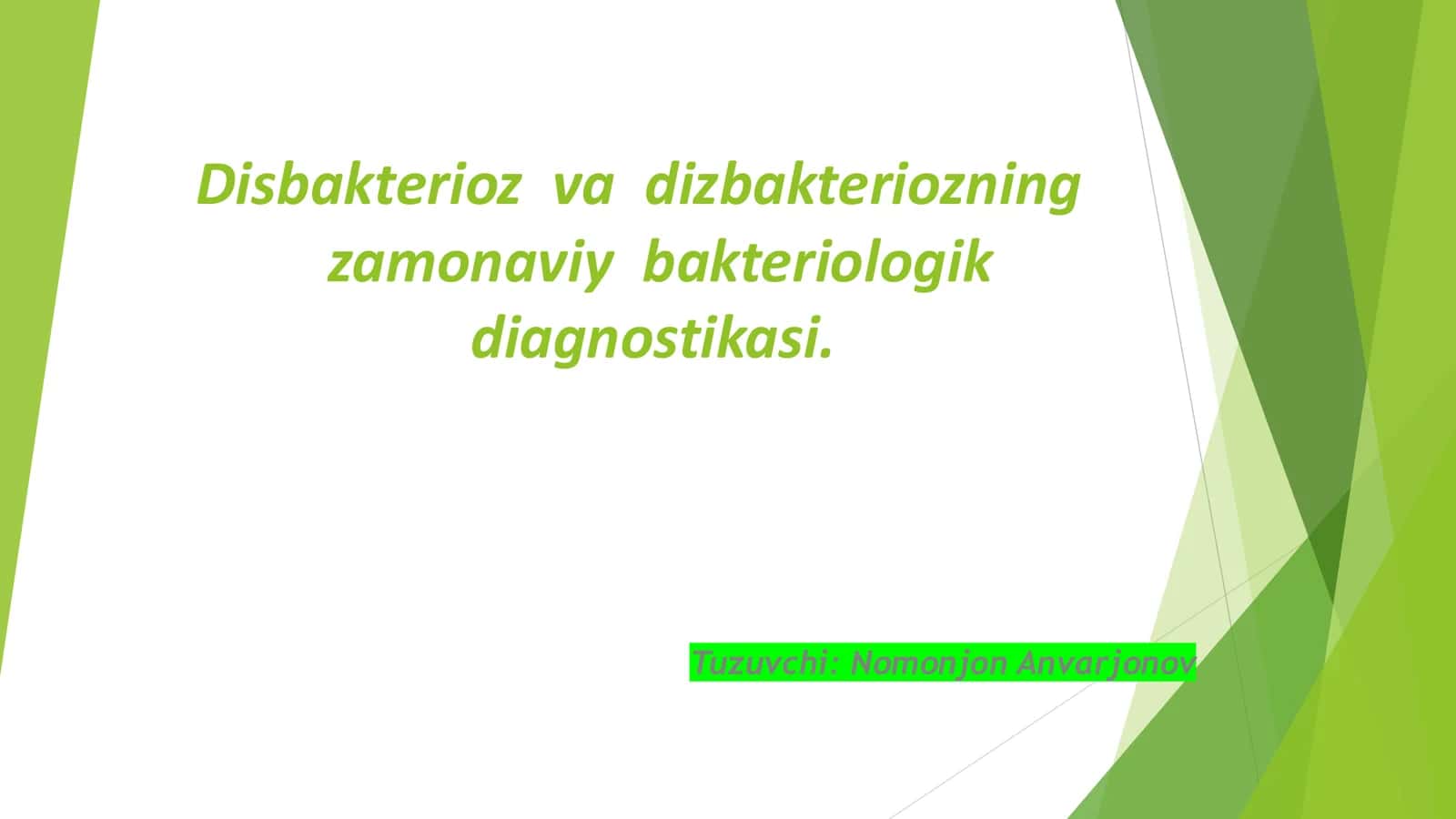 Disbakterioz va dizbakteriozning zamonaviy bakteriologik diagnostikasi.

Tuzuvchi: Nomonjon Anvarjonov